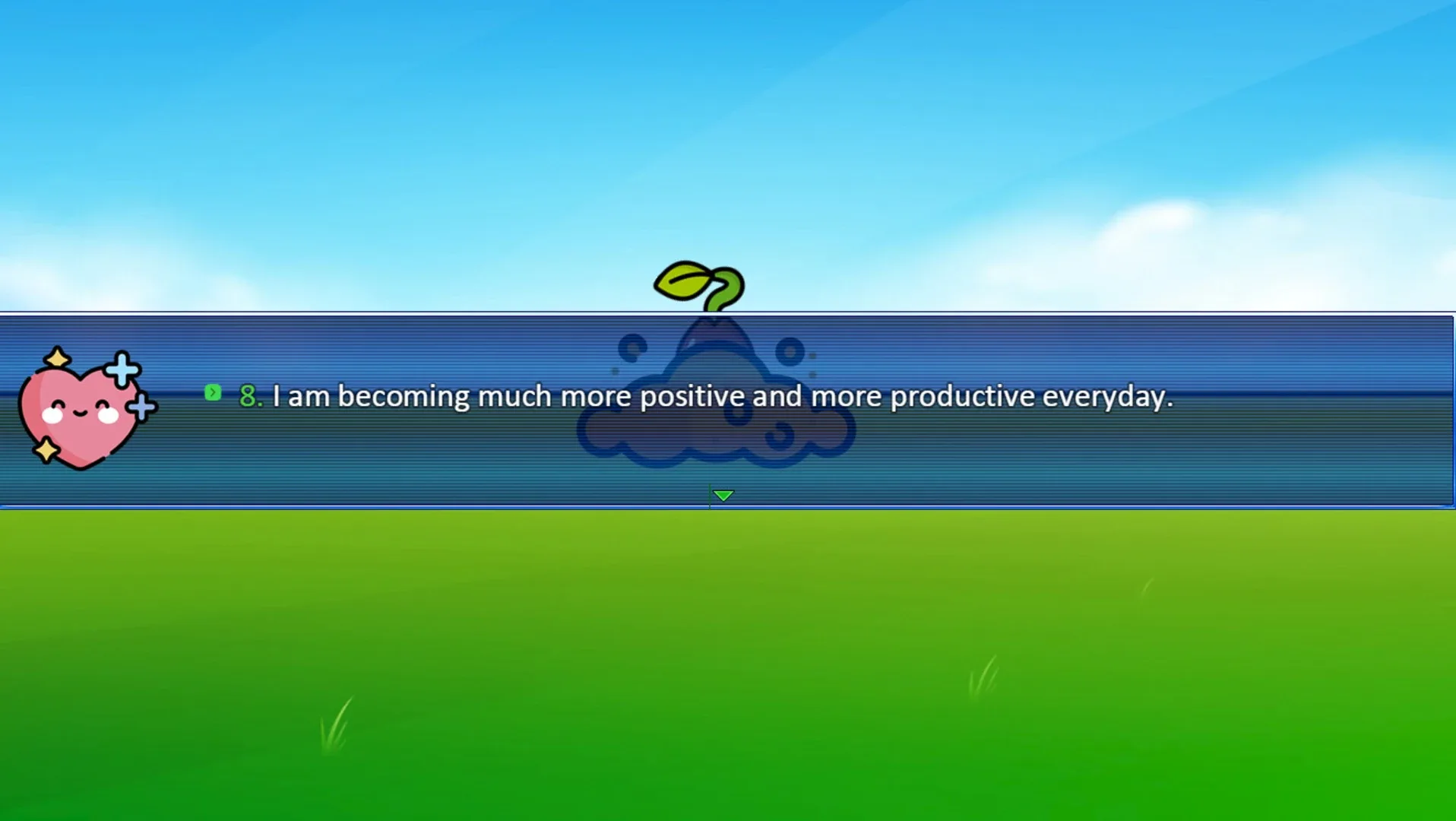 8. I am becoming much more positive and more productive everyday.